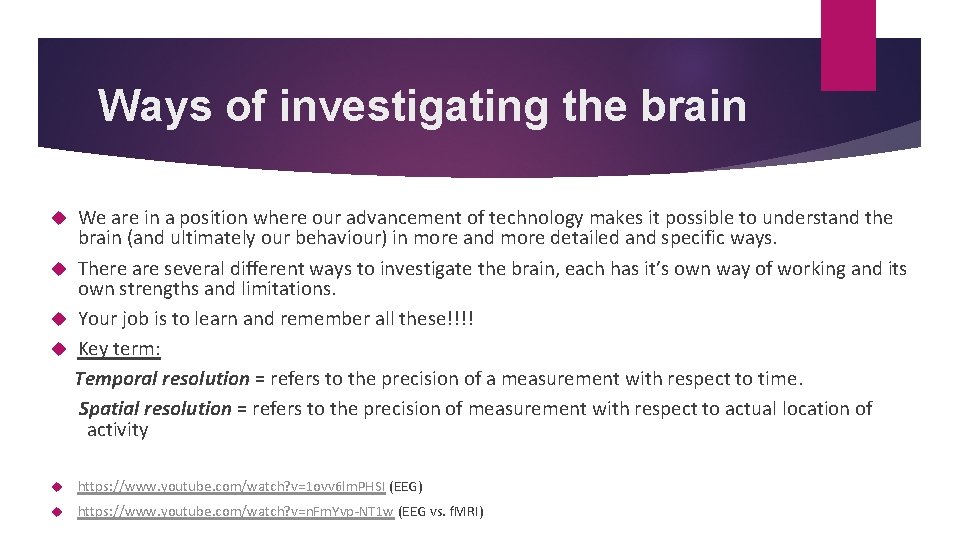 Ways of investigating the brain

We are in a position where our advancement of technology makes it possible to understand the brain (and ultimately our behaviour) in more and more detailed and specific ways.

There are several different ways to investigate the brain, each has it's own way of working and its own strengths and limitations.

Your job is to learn and remember all these!!!!

Key term:

Temporal resolution = refers to the precision of a measurement with respect to time.

Spatial resolution = refers to the precision of measurement with respect to actual location of activity

https://www.youtube.com/watch?v=1ovv6lmPHSI (EEG)

https://www.youtube.com/watch?v=nFmYvp-NT1w (EEG vs. fMRI)